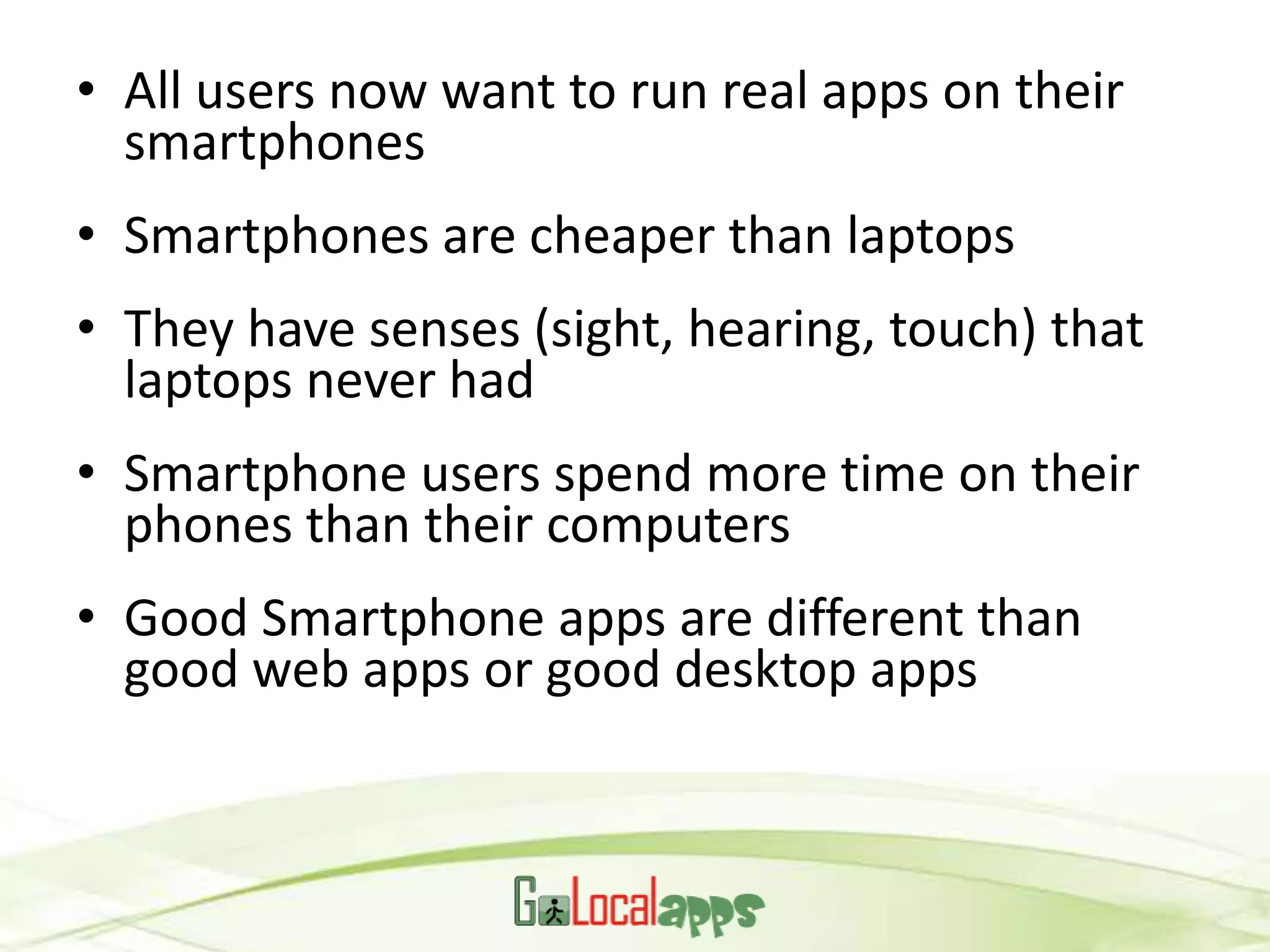 • All users now want to run real apps on their smartphones

• Smartphones are cheaper than laptops

• They have senses (sight, hearing, touch) that laptops never had

• Smartphone users spend more time on their phones than their computers

• Good Smartphone apps are different than good web apps or good desktop apps

GoLocalapps